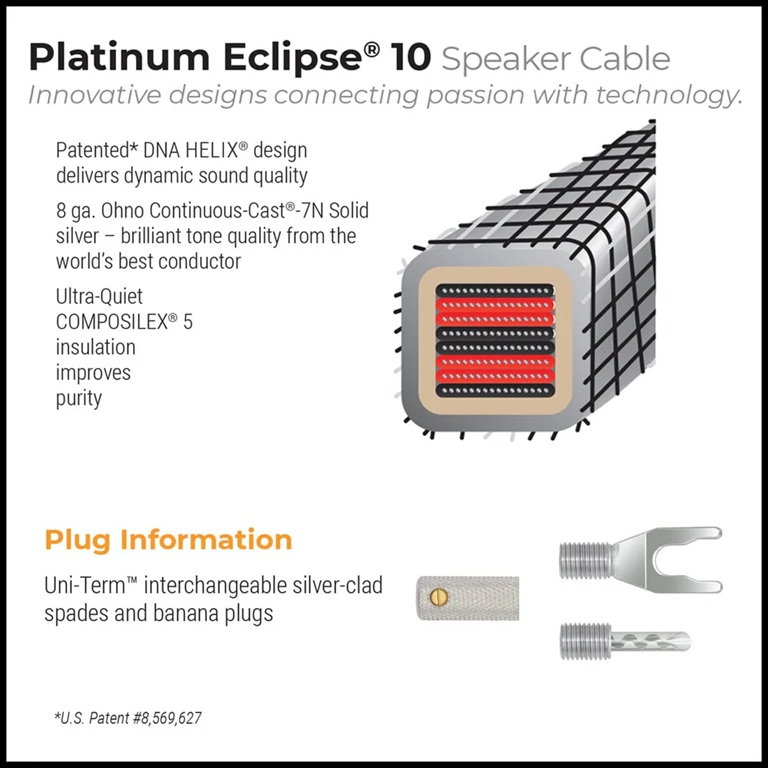 Platinum Eclipse® 10 Speaker Cable
Innovative designs connecting passion with technology.

Patented* DNA HELIX® design delivers dynamic sound quality

8 ga. Ohno Continuous-Cast®-7N Solid silver – brilliant tone quality from the world's best conductor

Ultra-Quiet COMPOSILEX® 5 insulation improves purity

Plug Information

Uni-Term™ interchangeable silver-clad spades and banana plugs

*U.S. Patent #8,569,627